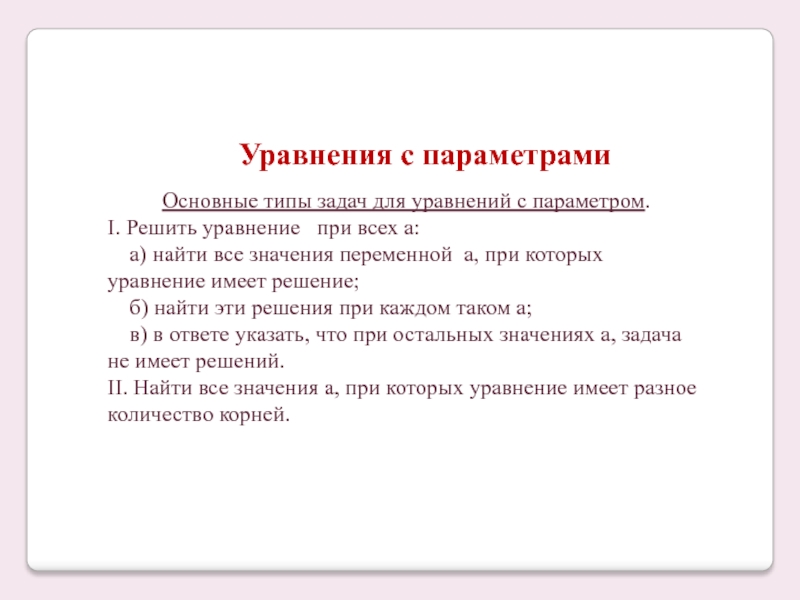 Уравнения с параметрами

Основные типы задач для уравнений с параметром.
I. Решить уравнение при всех а:
а) найти все значения переменной а, при которых уравнение имеет решение;
б) найти эти решения при каждом таком а;
в) в ответе указать, что при остальных значениях а, задача не имеет решений.
II. Найти все значения а, при которых уравнение имеет разное количество корней.